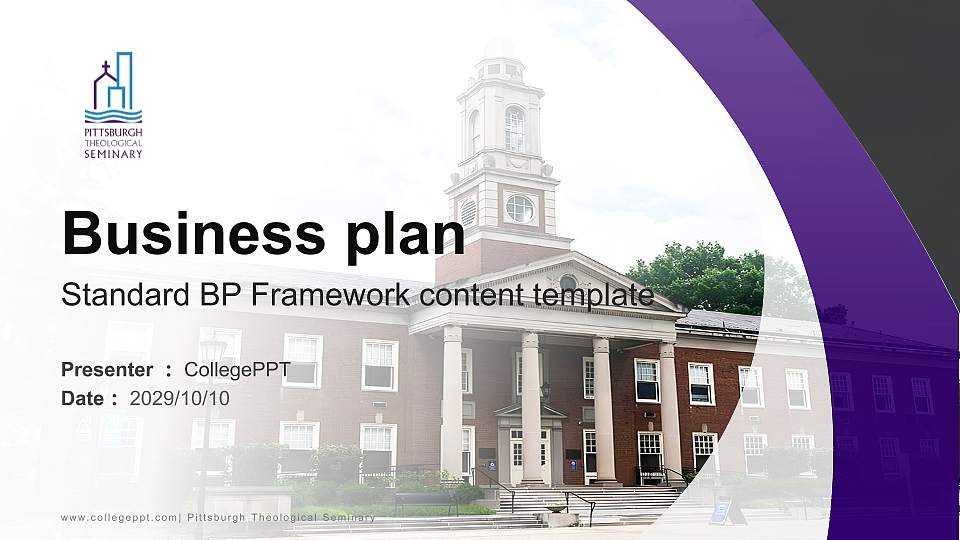 PITTSBURGH
THEOLOGICAL
SEMINARY

Business plan

Standard BP Framework content template

Presenter : CollegePPT
Date : 2029/10/10

www.collegeppt.com| Pittsburgh Theological Seminary